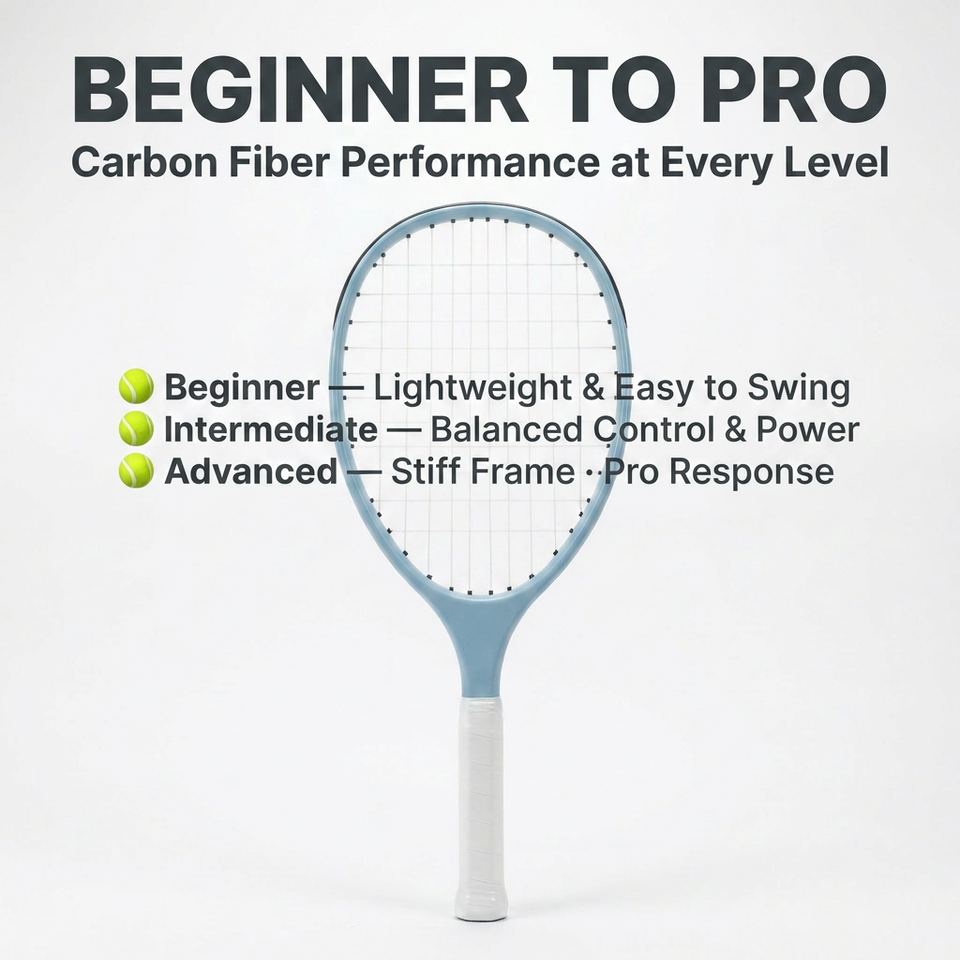 BEGINNER TO PRO
Carbon Fiber Performance at Every Level

Beginner — Lightweight & Easy to Swing
Intermediate — Balanced Control & Power
Advanced — Stiff Frame · Pro Response